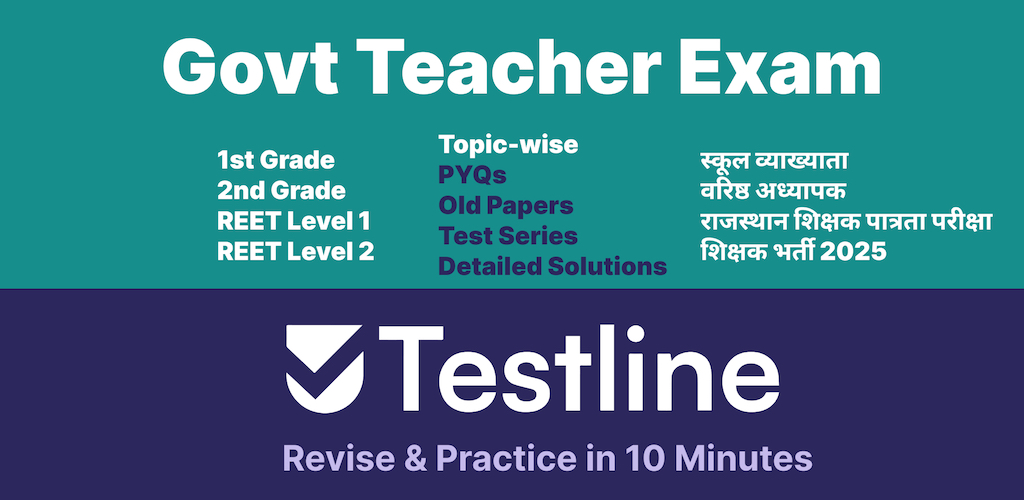 Govt Teacher Exam

1st Grade
2nd Grade
REET Level 1
REET Level 2

Topic-wise
PYQs
Old Papers
Test Series
Detailed Solutions

स्कूल व्याख्याता
वरिष्ठ अध्यापक
राजस्थान शिक्षक पात्रता परीक्षा
शिक्षक भर्ती 2025

Testline

Revise & Practice in 10 Minutes